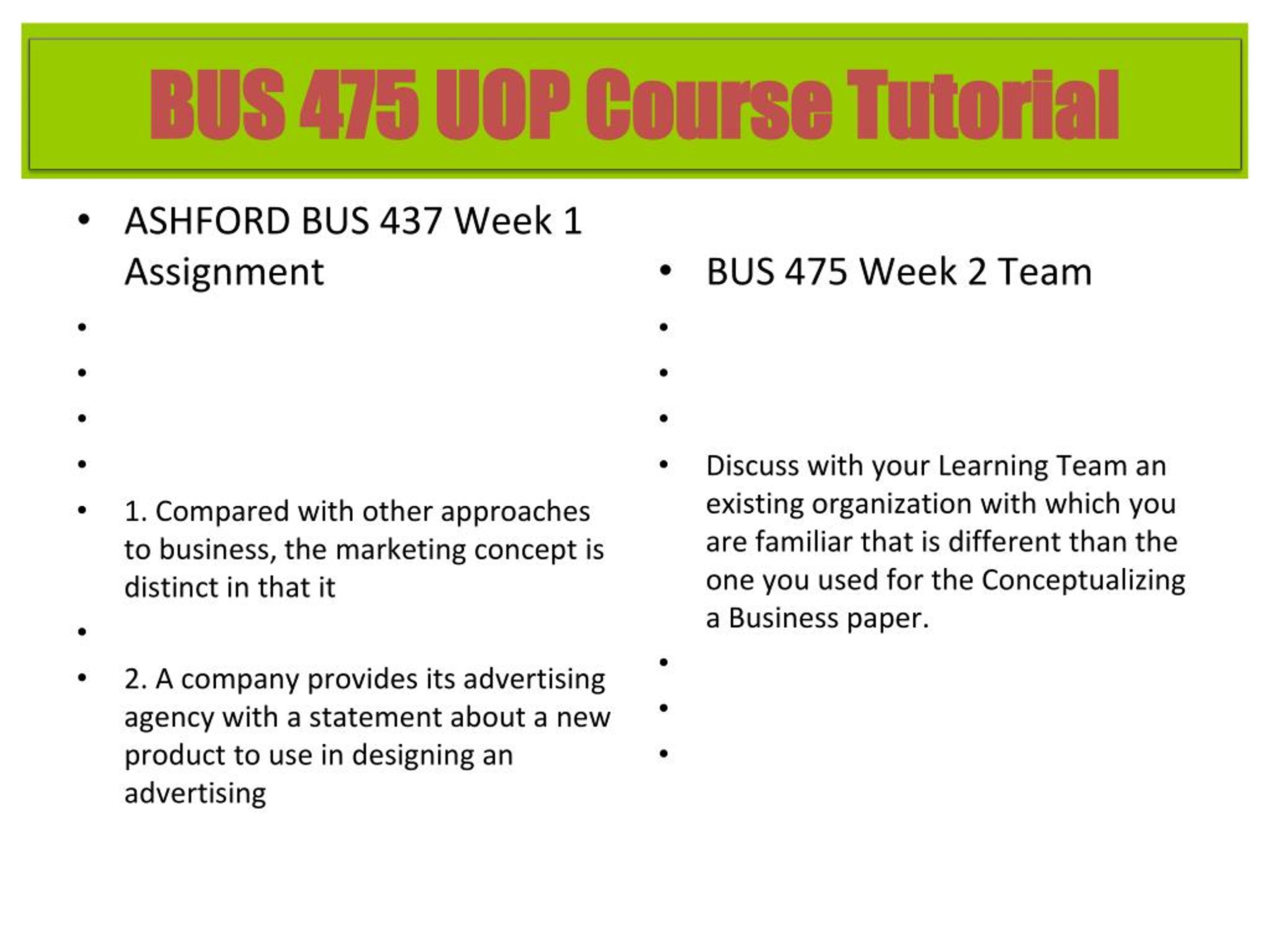 BUS 475 UOP Course Tutorial

• ASHFORD BUS 437 Week 1 Assignment
•
•
•
•
• 1. Compared with other approaches to business, the marketing concept is distinct in that it
•
• 2. A company provides its advertising agency with a statement about a new product to use in designing an advertising

• BUS 475 Week 2 Team
•
•
•
• Discuss with your Learning Team an existing organization with which you are familiar that is different than the one you used for the Conceptualizing a Business paper.
•
•
•